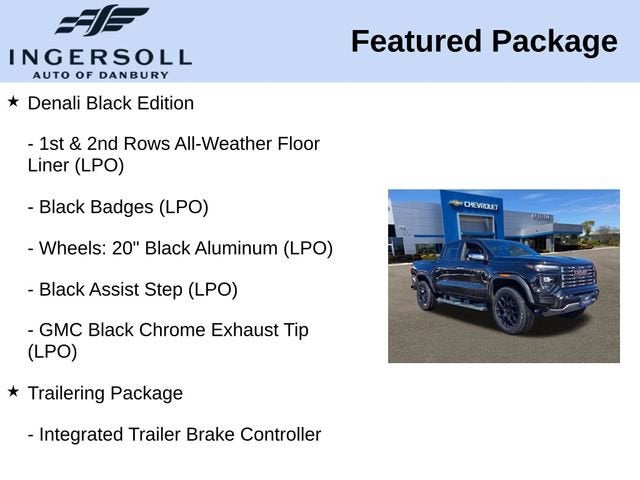 INGERSOLL
AUTO OF DANBURY

Featured Package

★ Denali Black Edition

- 1st & 2nd Rows All-Weather Floor Liner (LPO)

- Black Badges (LPO)

- Wheels: 20" Black Aluminum (LPO)

- Black Assist Step (LPO)

- GMC Black Chrome Exhaust Tip (LPO)

★ Trailering Package

- Integrated Trailer Brake Controller

CHEVROLET